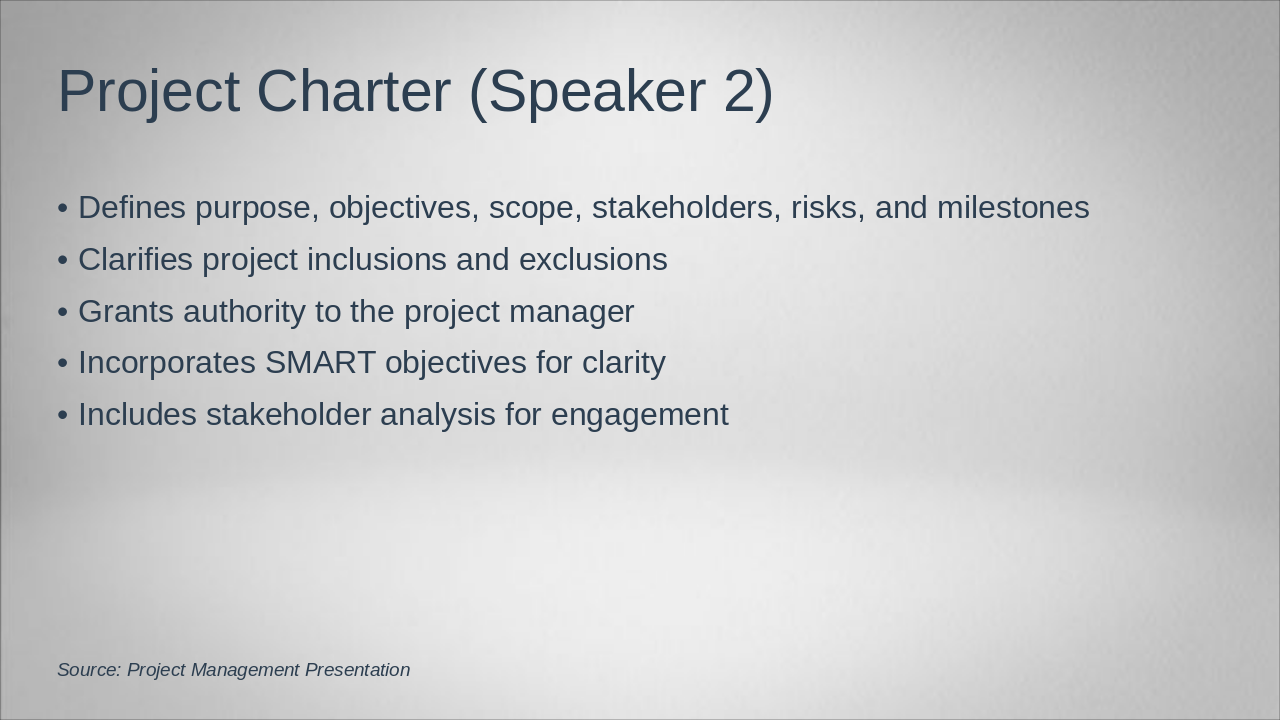 Project Charter (Speaker 2)

• Defines purpose, objectives, scope, stakeholders, risks, and milestones
• Clarifies project inclusions and exclusions
• Grants authority to the project manager
• Incorporates SMART objectives for clarity
• Includes stakeholder analysis for engagement

Source: Project Management Presentation